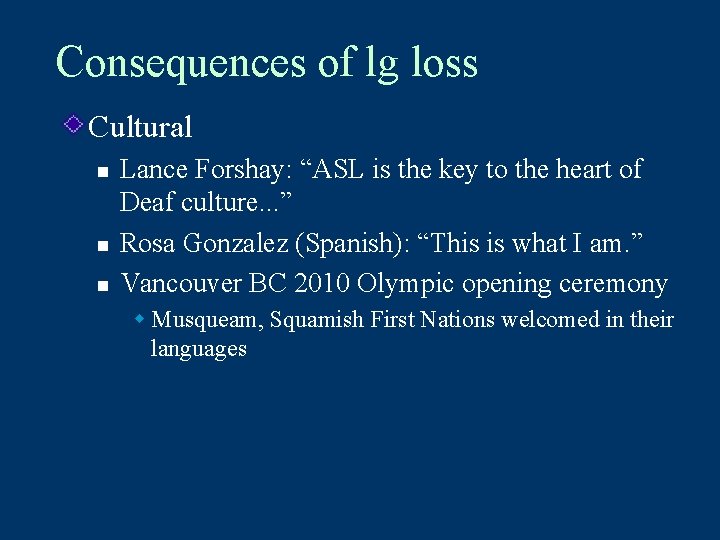 Consequences of lg loss

Cultural

Lance Forshay: “ASL is the key to the heart of Deaf culture...”

Rosa Gonzalez (Spanish): “This is what I am.”

Vancouver BC 2010 Olympic opening ceremony

Musqueam, Squamish First Nations welcomed in their languages